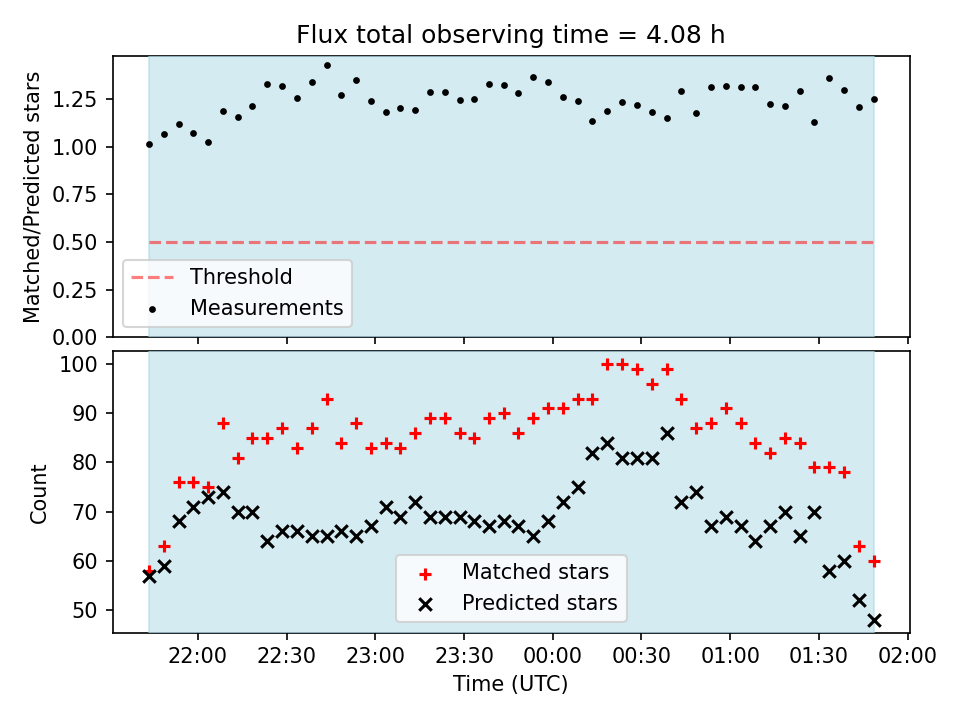 Flux total observing time = 4.08 h

Matched/Predicted stars

1.25
1.00
0.75
0.50
0.25
0.00

Threshold
Measurements

Count

100
90
80
70
60
50

Matched stars
Predicted stars

22:00 22:30 23:00 23:30 00:00 00:30 01:00 01:30 02:00

Time (UTC)